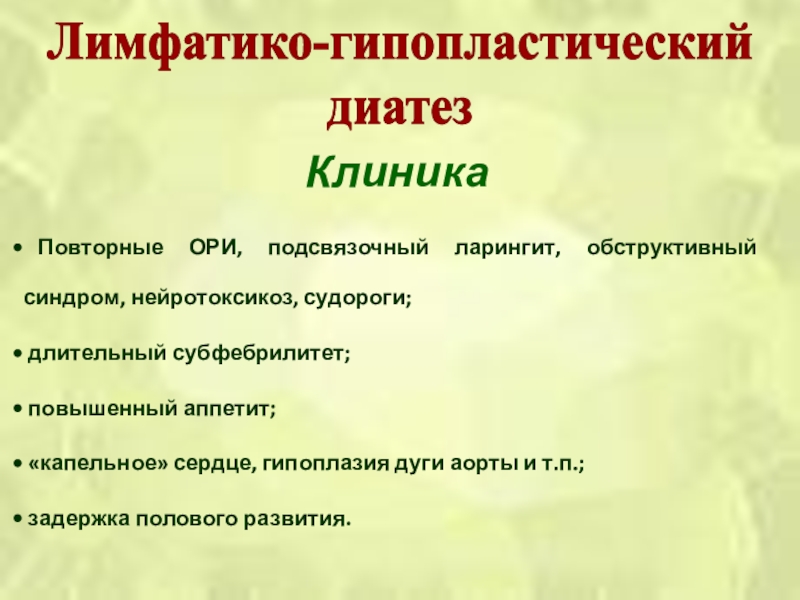 Лимфатико-гипопластический диатез

Клиника

• Повторные ОРИ, подсвязочный ларингит, обструктивный синдром, нейротоксикоз, судороги;

• длительный субфебрилитет;

• повышенный аппетит;

• «капельное» сердце, гипоплазия дуги аорты и т.п.;

• задержка полового развития.